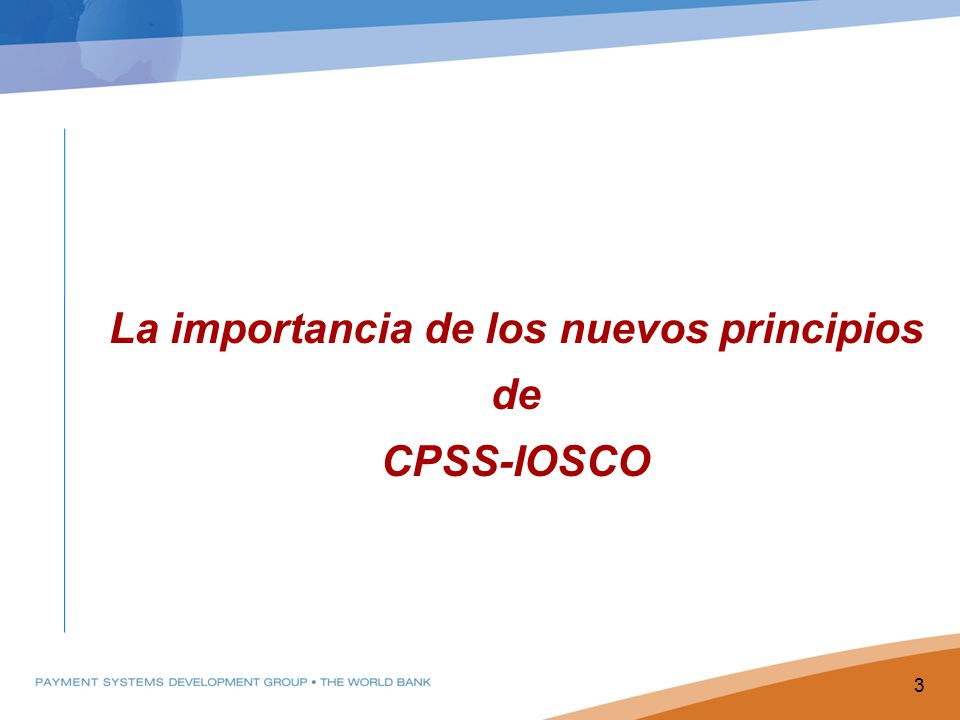 La importancia de los nuevos principios
de
CPSS-IOSCO

PAYMENT SYSTEMS DEVELOPMENT GROUP • THE WORLD BANK

3